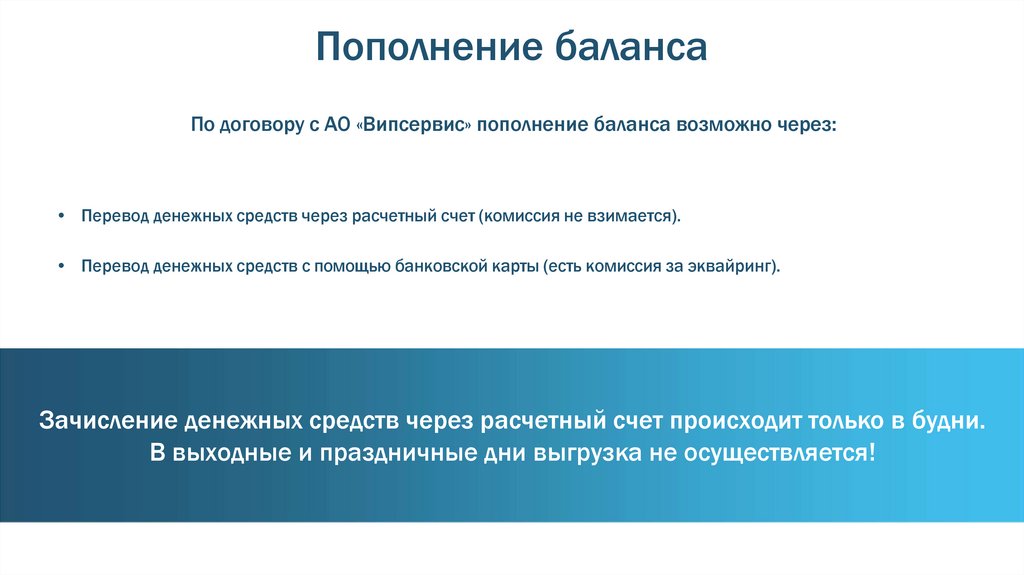 Пополнение баланса

По договору с АО «Випсервис» пополнение баланса возможно через:

• Перевод денежных средств через расчетный счет (комиссия не взимается).

• Перевод денежных средств с помощью банковской карты (есть комиссия за эквайринг).

Зачисление денежных средств через расчетный счет происходит только в будни. В выходные и праздничные дни выгрузка не осуществляется!